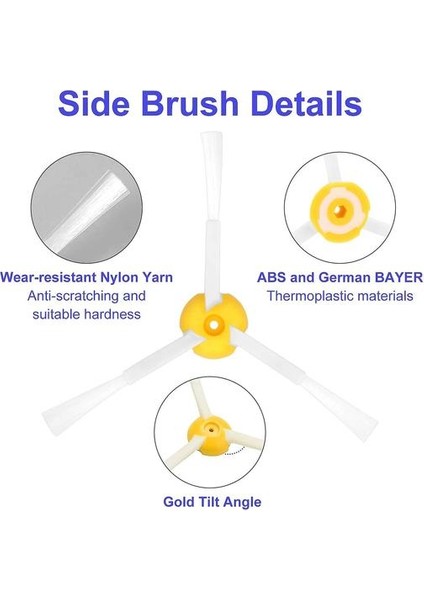 Side Brush Details

Wear-resistant Nylon Yarn
Anti-scratching and suitable hardness

ABS and German BAYER
Thermoplastic materials

Gold Tilt Angle